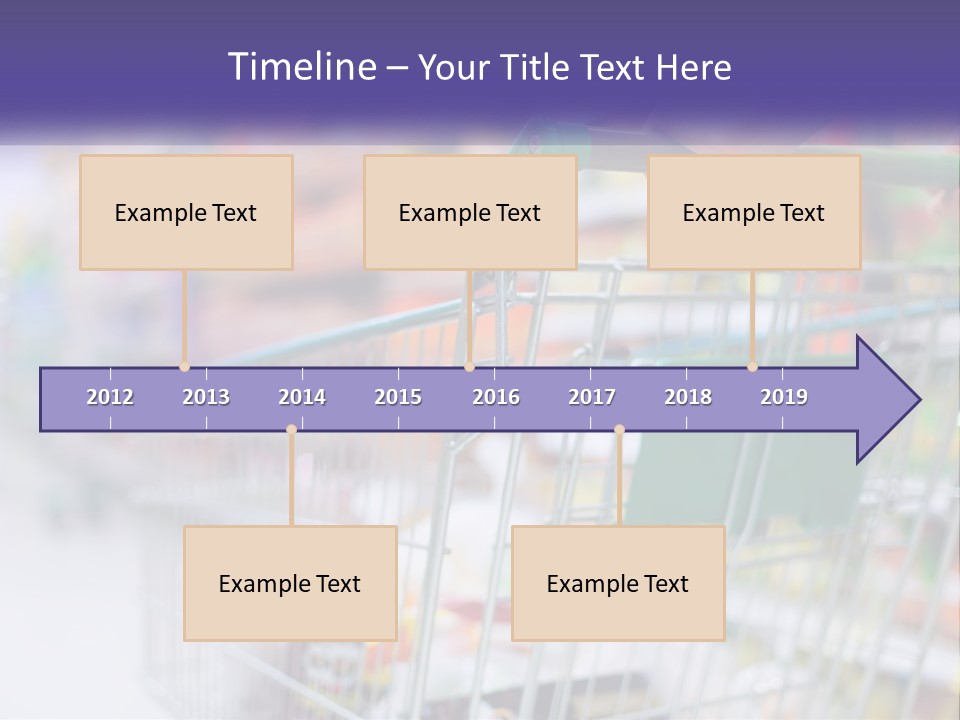 Timeline – Your Title Text Here

Example Text

Example Text

Example Text

2012 2013 2014 2015 2016 2017 2018 2019

Example Text

Example Text